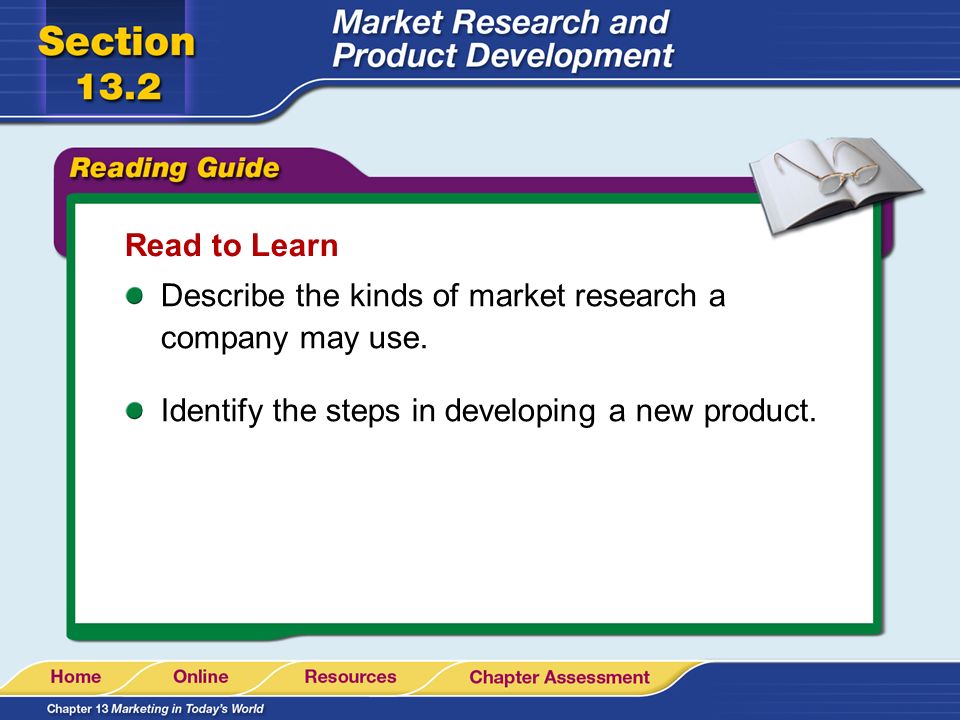 Section 13.2

Market Research and Product Development

Reading Guide

Read to Learn

Describe the kinds of market research a company may use.

Identify the steps in developing a new product.

Home Online Resources Chapter Assessment

Chapter 13 Marketing in Today's World